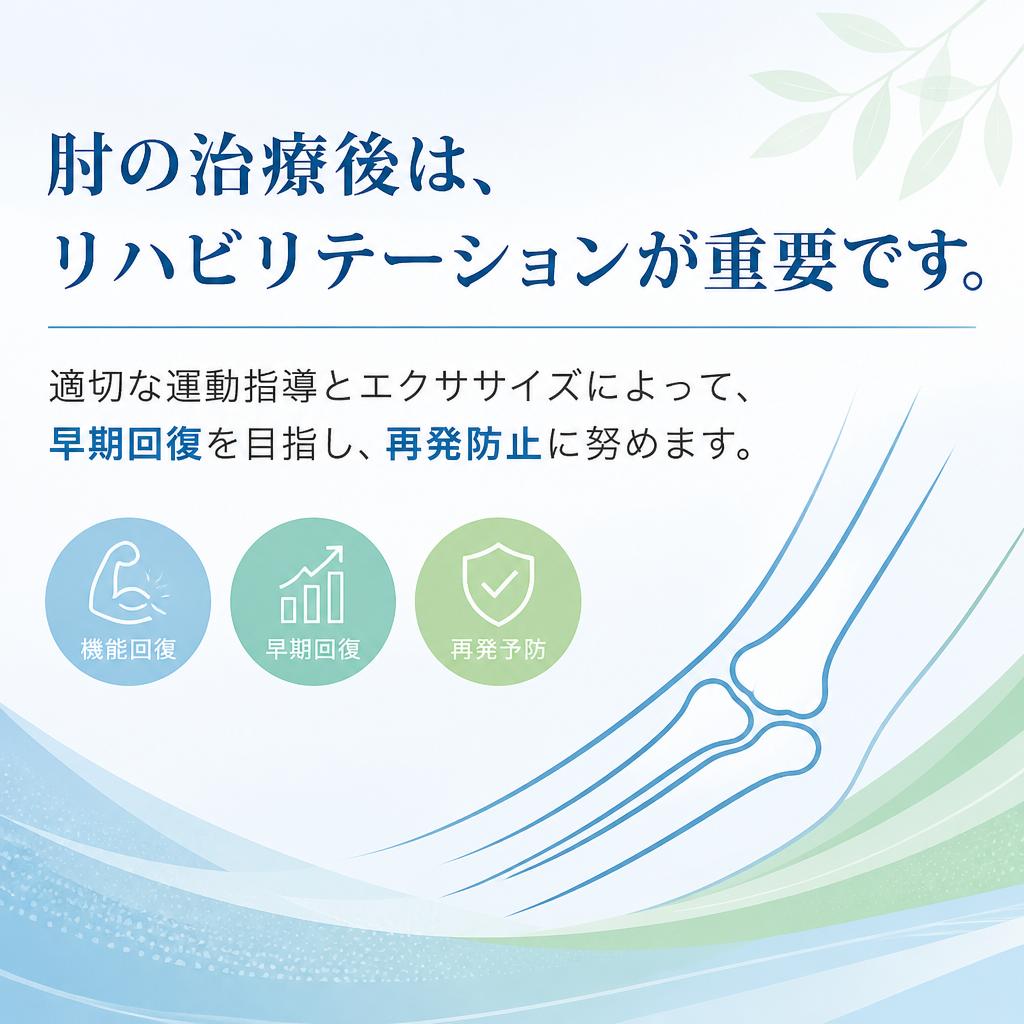 肘の治療後は、
リハビリテーションが重要です。

適切な運動指導とエクササイズによって、
早期回復を目指し、再発防止に努めます。

機能回復

早期回復

再発予防